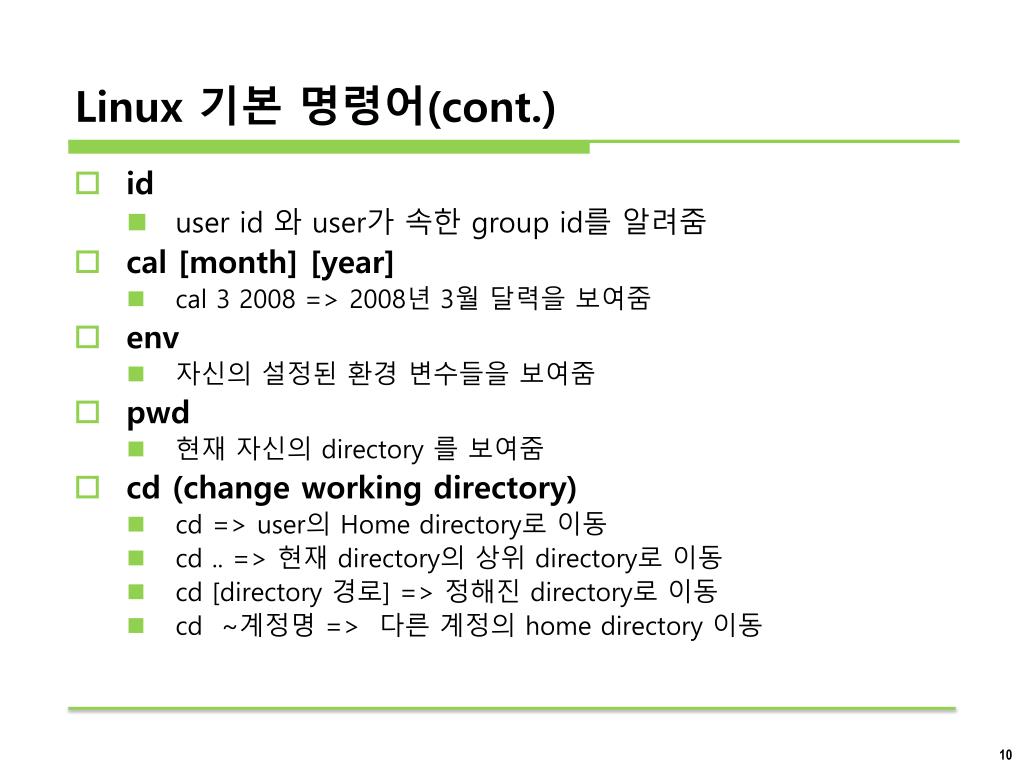 Linux 기본 명령어(cont.)

id
user id 와 user가 속한 group id를 알려줌

cal [month] [year]
cal 3 2008 => 2008년 3월 달력을 보여줌

env
자신의 설정된 환경 변수들을 보여줌

pwd
현재 자신의 directory 를 보여줌

cd (change working directory)
cd => user의 Home directory로 이동
cd .. => 현재 directory의 상위 directory로 이동
cd [directory 경로] => 정해진 directory로 이동
cd ~계정명 => 다른 계정의 home directory 이동

10